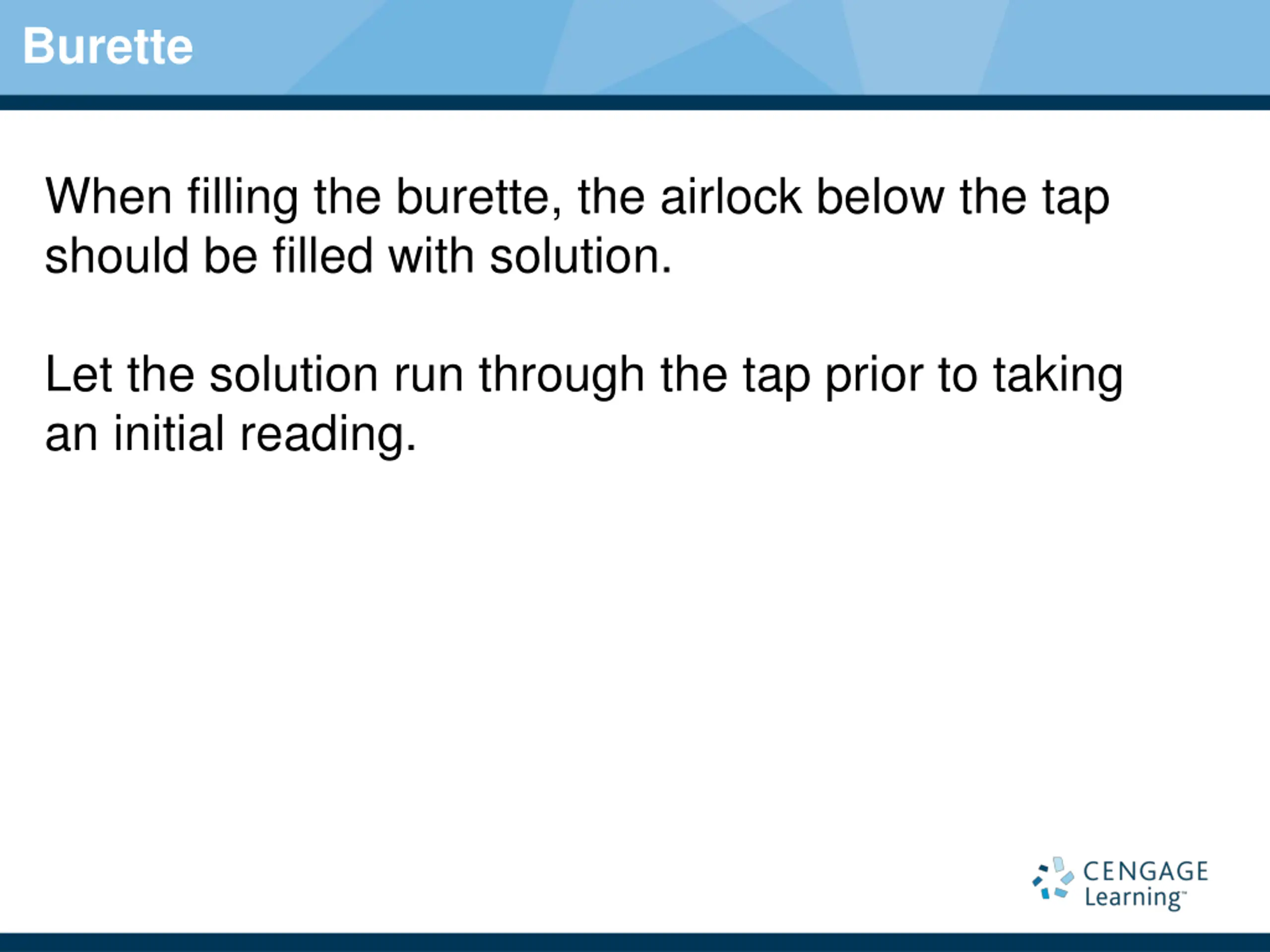 Burette

When filling the burette, the airlock below the tap should be filled with solution.

Let the solution run through the tap prior to taking an initial reading.

CENGAGE Learning™